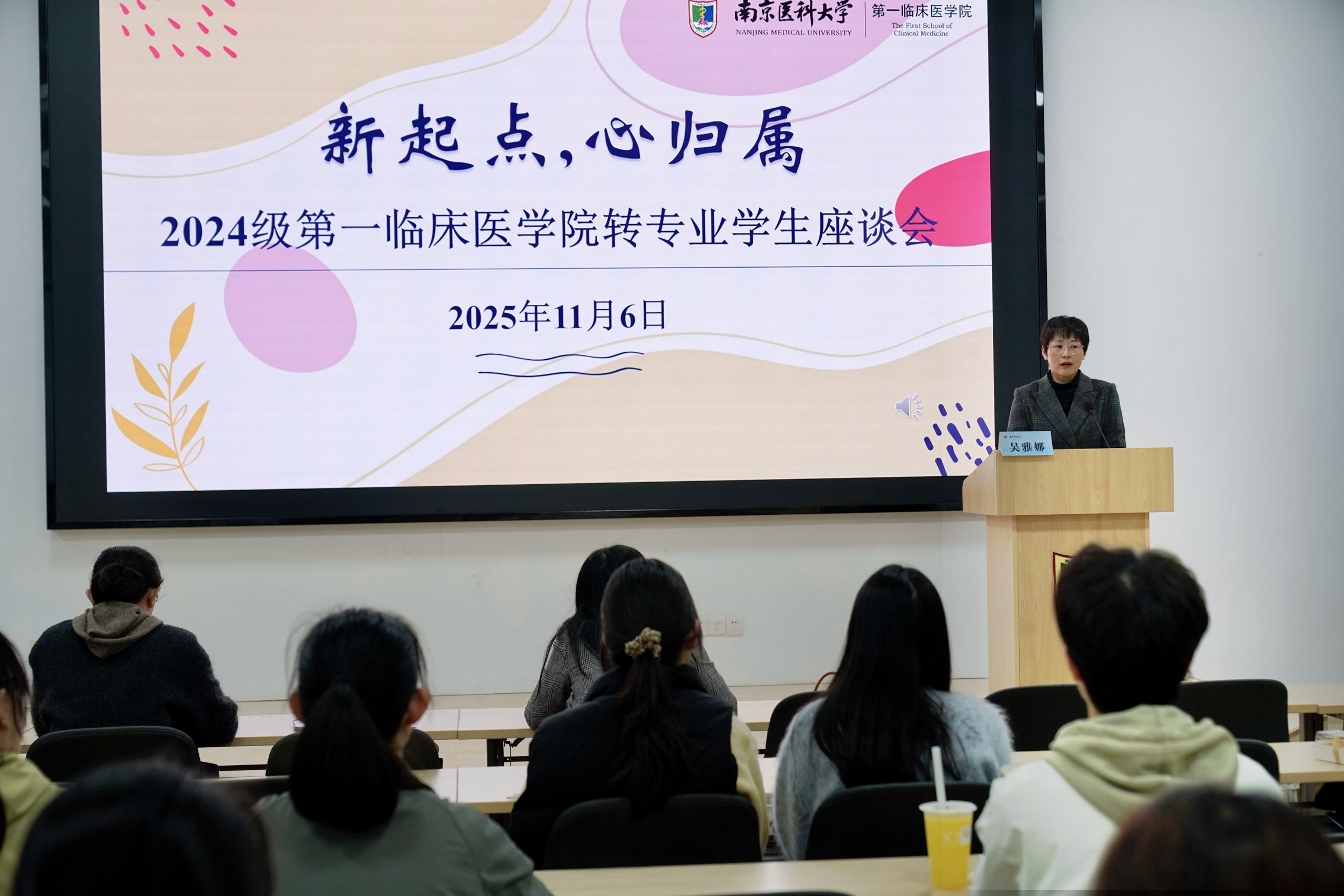 南京医科大学
NANJING MEDICAL UNIVERSITY
第一临床医学院
The First School of Clinical Medicine

新起点，心归属

2024级第一临床医学院转专业学生座谈会

2025年11月6日

吴雅娜